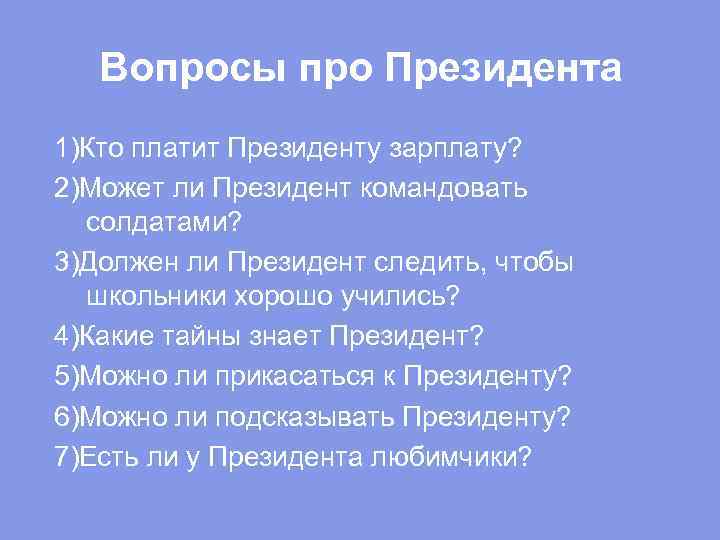 Вопросы про Президента

1)Кто платит Президенту зарплату?

2)Может ли Президент командовать солдатами?

3)Должен ли Президент следить, чтобы школьники хорошо учились?

4)Какие тайны знает Президент?

5)Можно ли прикасаться к Президенту?

6)Можно ли подсказывать Президенту?

7)Есть ли у Президента любимчики?